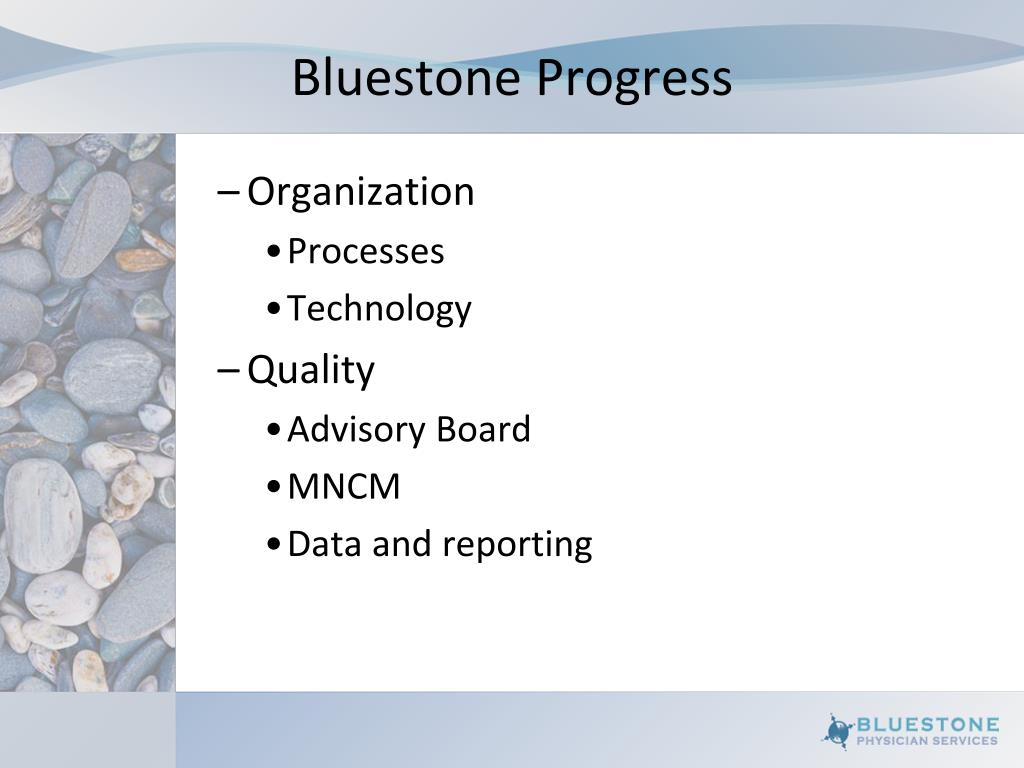 Bluestone Progress

– Organization
• Processes
• Technology
– Quality
• Advisory Board
• MNCM
• Data and reporting

BLUESTONE
PHYSICIAN SERVICES